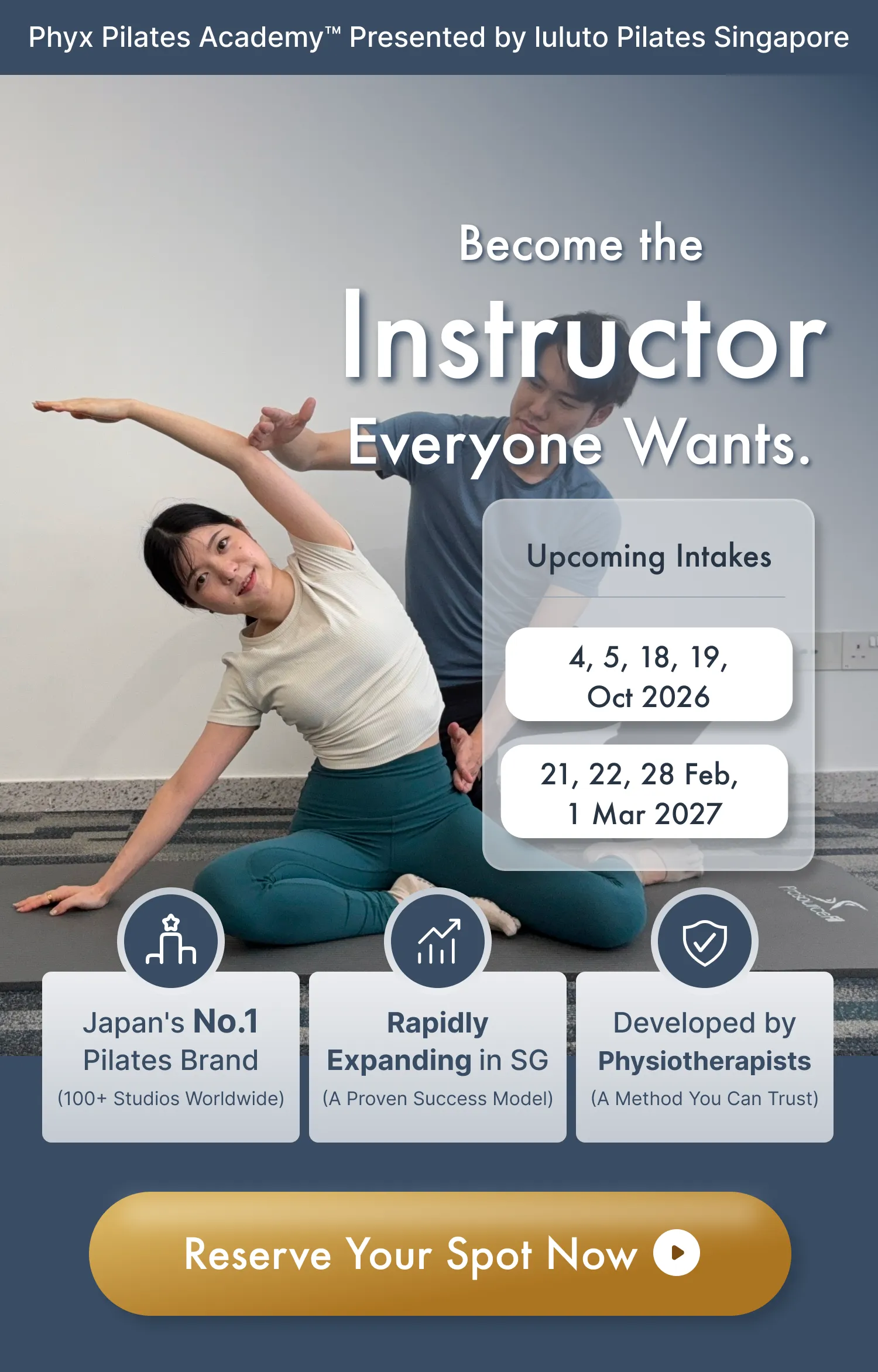 Phyx Pilates Academy™ Presented by luluto Pilates Singapore

Become the
Instructor
Everyone Wants.

Upcoming Intakes

4, 5, 18, 19, Oct 2026

21, 22, 28 Feb, 1 Mar 2027

Japan's No.1 Pilates Brand
(100+ Studios Worldwide)

Rapidly Expanding in SG
(A Proven Success Model)

Developed by Physiotherapists
(A Method You Can Trust)

Reserve Your Spot Now